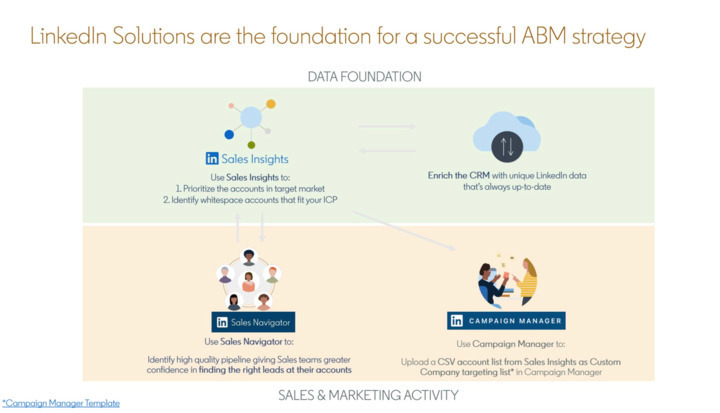 LinkedIn Solutions are the foundation for a successful ABM strategy

DATA FOUNDATION

in Sales Insights

Use Sales Insights to:
1. Prioritize the accounts in target market
2. Identify whitespace accounts that fit your ICP

Enrich the CRM with unique LinkedIn data that's always up-to-date

in Sales Navigator

Use Sales Navigator to:

Identify high quality pipeline giving Sales teams greater confidence in finding the right leads at their accounts

in CAMPAIGN MANAGER

Use Campaign Manager to:

Upload a CSV account list from Sales Insights as Custom Company targeting list* in Campaign Manager

SALES & MARKETING ACTIVITY

*Campaign Manager Template